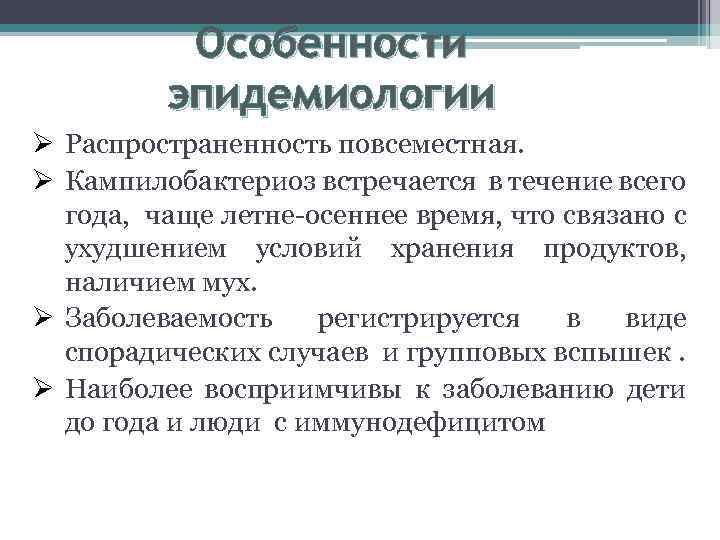 Особенности эпидемиологии

➢ Распространенность повсеместная.

➢ Кампилобактериоз встречается в течение всего года, чаще летне-осеннее время, что связано с ухудшением условий хранения продуктов, наличием мух.

➢ Заболеваемость регистрируется в виде спорадических случаев и групповых вспышек .

➢ Наиболее восприимчивы к заболеванию дети до года и люди с иммунодефицитом